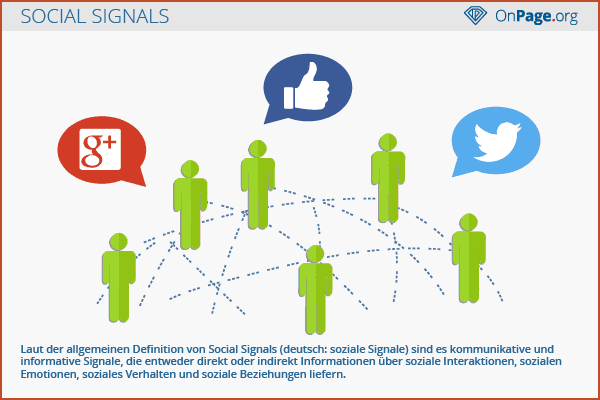 SOCIAL SIGNALS

OnPage.org

g+

Laut der allgemeinen Definition von Social Signals (deutsch: soziale Signale) sind es kommunikative und informative Signale, die entweder direkt oder indirekt Informationen über soziale Interaktionen, sozialen Emotionen, soziales Verhalten und soziale Beziehungen liefern.